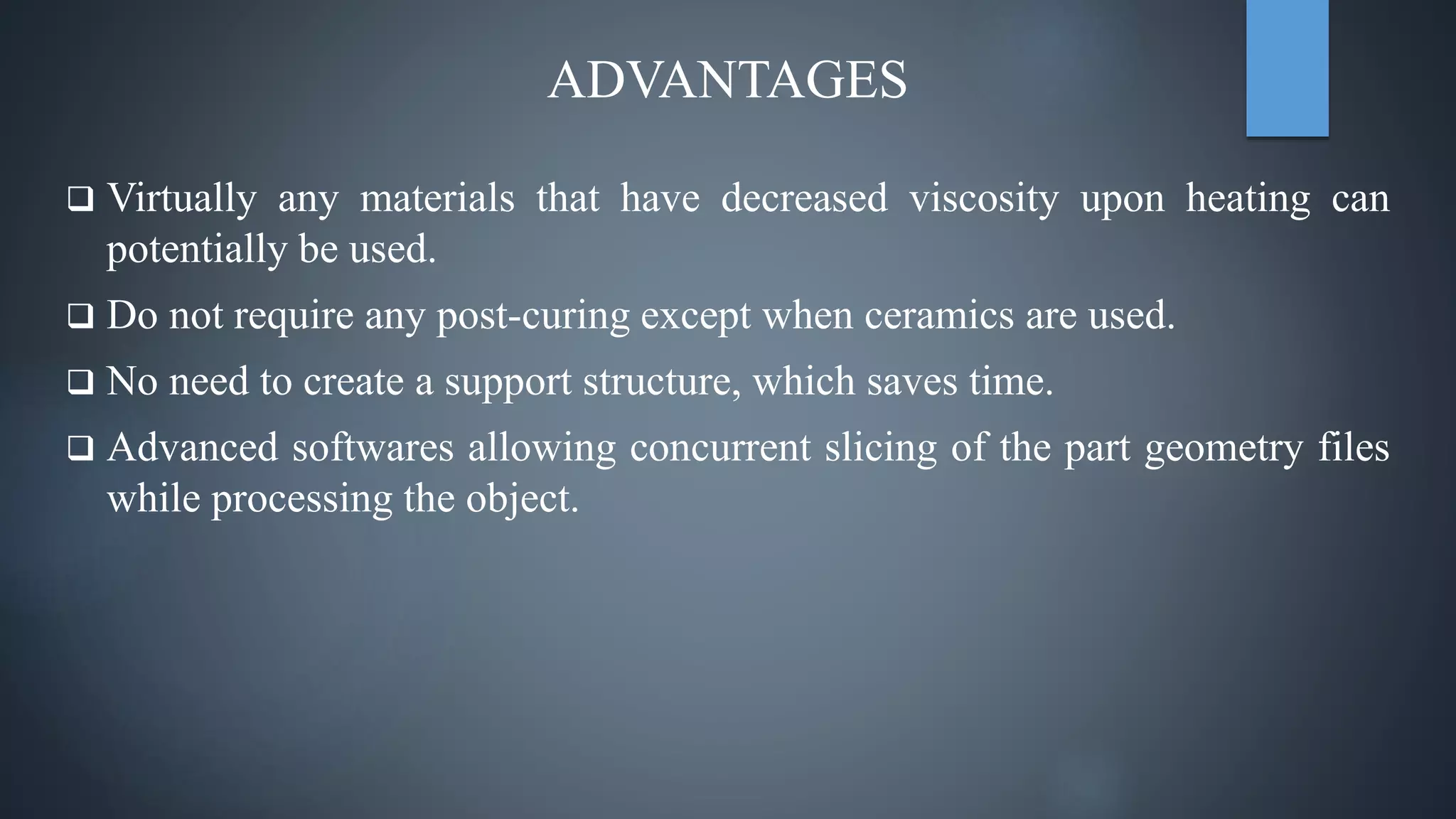 ADVANTAGES

❑ Virtually any materials that have decreased viscosity upon heating can potentially be used.

❑ Do not require any post-curing except when ceramics are used.

❑ No need to create a support structure, which saves time.

❑ Advanced softwares allowing concurrent slicing of the part geometry files while processing the object.